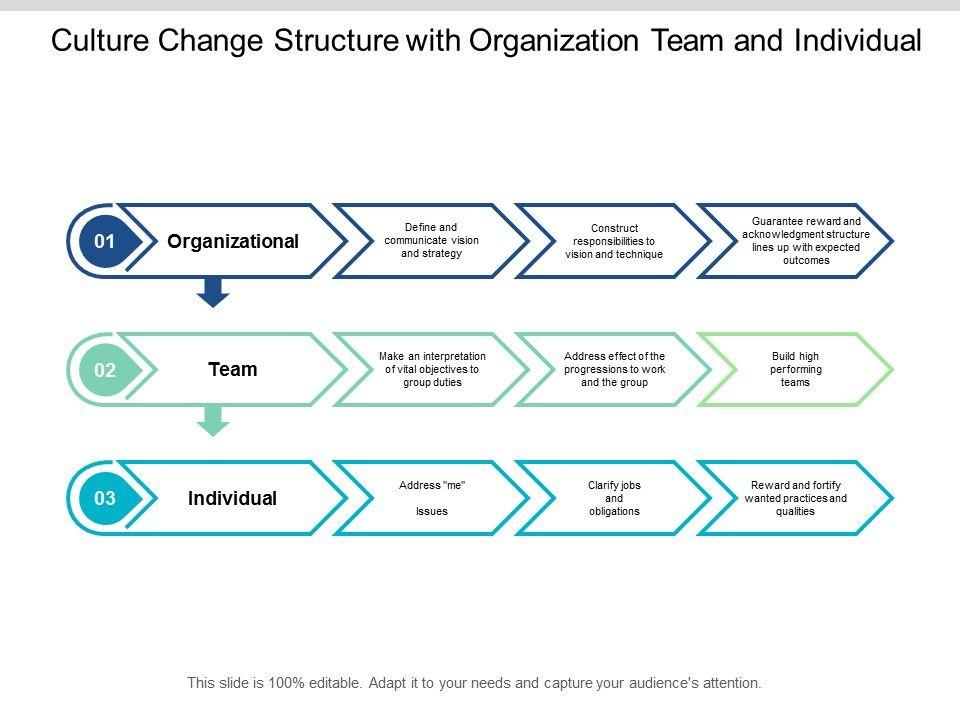 Culture Change Structure with Organization Team and Individual

01 Organizational

Define and communicate vision and strategy

Construct responsibilities to vision and technique

Guarantee reward and acknowledgment structure lines up with expected outcomes

02 Team

Make an interpretation of vital objectives to group duties

Address effect of the progressions to work and the group

Build high performing teams

03 Individual

Address "me" Issues

Clarify jobs and obligations

Reward and fortify wanted practices and qualities

This slide is 100% editable. Adapt it to your needs and capture your audience's attention.